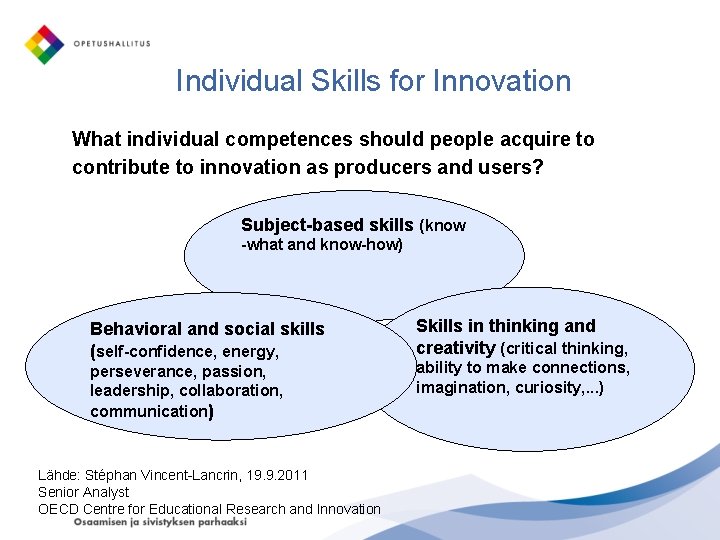 OPETUSHALLITUS

Individual Skills for Innovation

What individual competences should people acquire to contribute to innovation as producers and users?

Subject-based skills (know -what and know-how)

Behavioral and social skills (self-confidence, energy, perseverance, passion, leadership, collaboration, communication)

Skills in thinking and creativity (critical thinking, ability to make connections, imagination, curiosity,...)

Lähde: Stéphan Vincent-Lancrin, 19.9.2011
Senior Analyst
OECD Centre for Educational Research and Innovation

Osaamisen ja sivistyksen parhaaksi